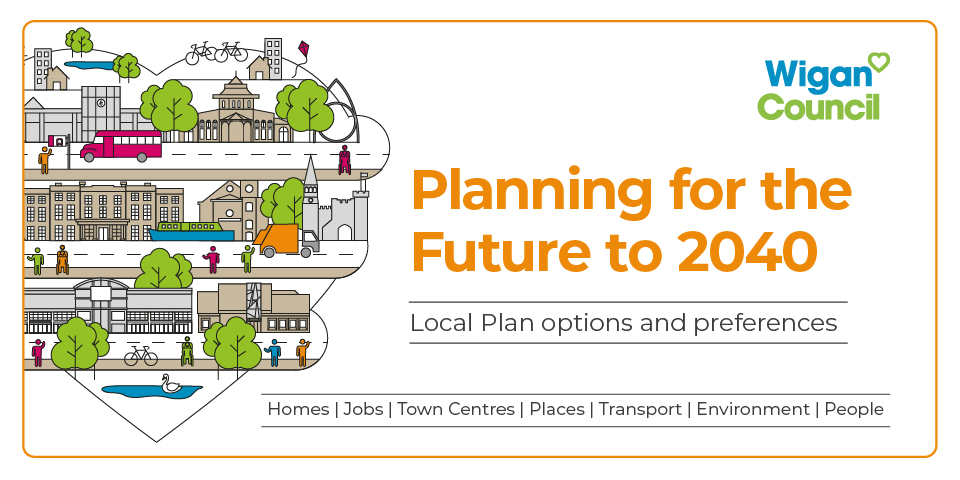 Wigan Council

Planning for the Future to 2040

Local Plan options and preferences

Homes | Jobs | Town Centres | Places | Transport | Environment | People